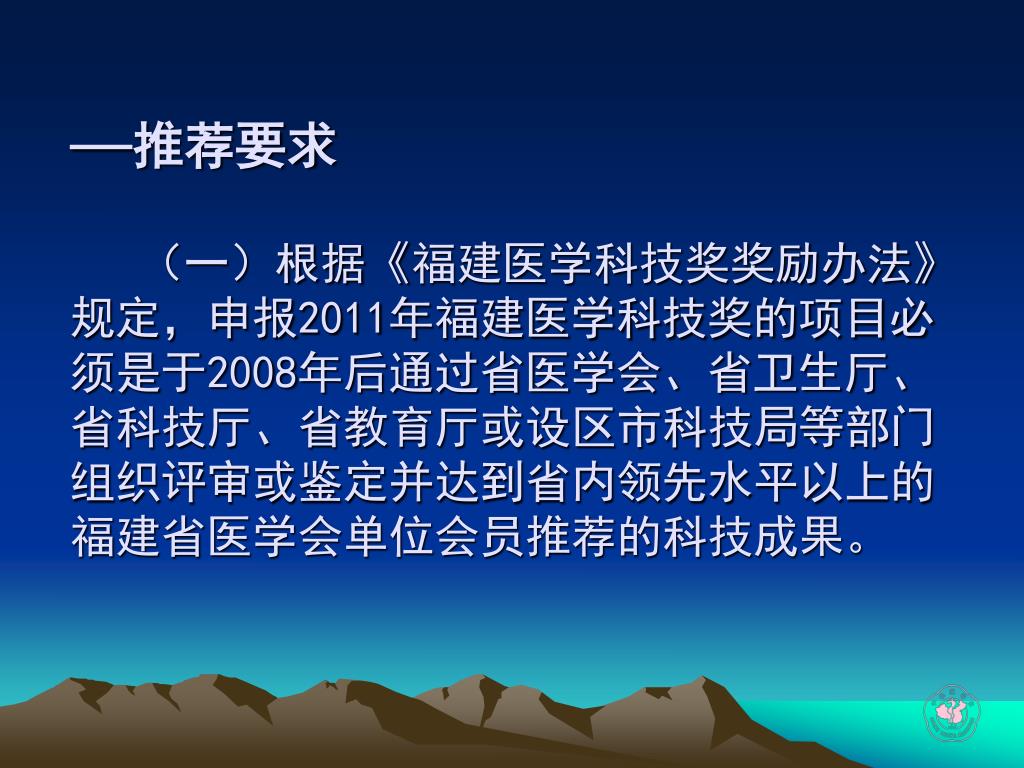 —推荐要求

（一）根据《福建医学科技奖奖励办法》规定，申报2011年福建医学科技奖的项目必须是于2008年后通过省医学会、省卫生厅、省科技厅、省教育厅或设区市科技局等部门组织评审或鉴定并达到省内领先水平以上的福建省医学会单位会员推荐的科技成果。